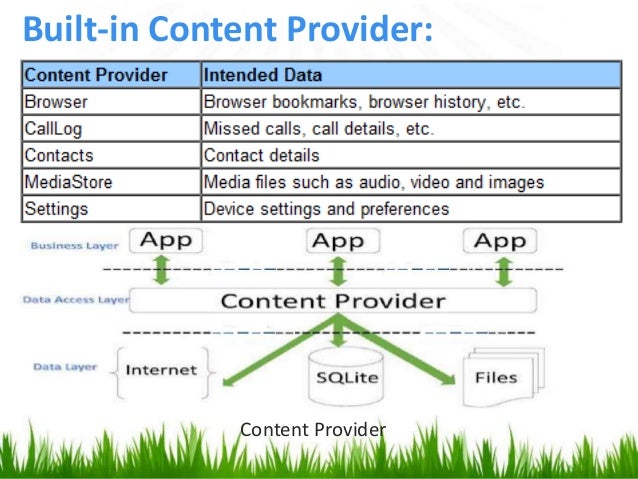 Built-in Content Provider:

| Content Provider | Intended Data |
|---|---|
| Browser | Browser bookmarks, browser history, etc. |
| CallLog | Missed calls, call details, etc. |
| Contacts | Contact details |
| MediaStore | Media files such as audio, video and images |
| Settings | Device settings and preferences |

Business Layer
App
App
App
Data Access Layer
Content Provider
Data Layer
Internet
SQLite
Files

Content Provider